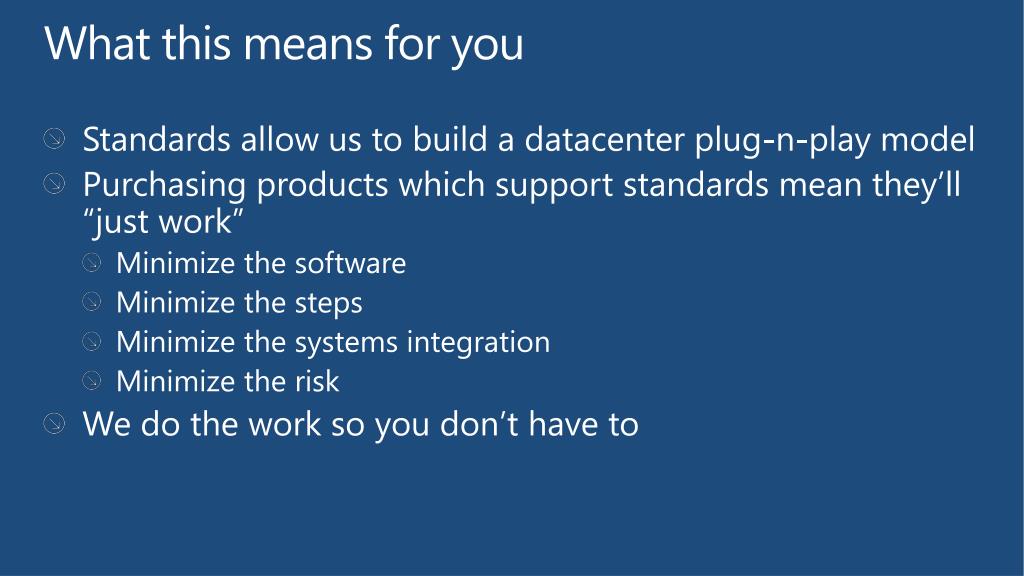 What this means for you

Standards allow us to build a datacenter plug-n-play model

Purchasing products which support standards mean they’ll “just work”

Minimize the software

Minimize the steps

Minimize the systems integration

Minimize the risk

We do the work so you don’t have to